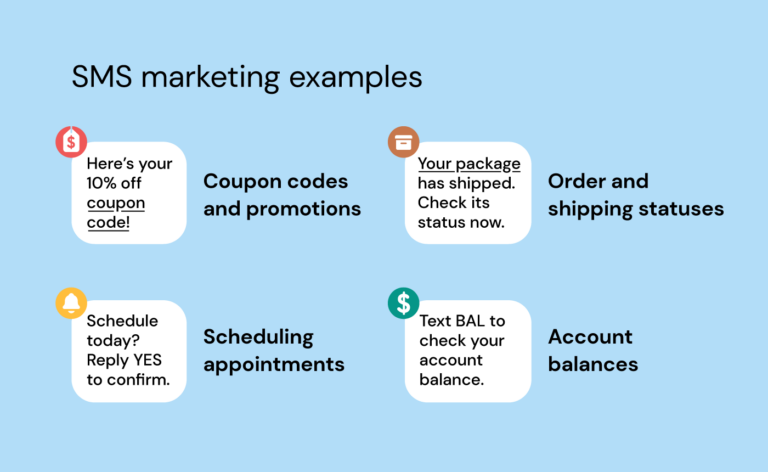 SMS marketing examples

Here's your 10% off coupon code!

Coupon codes and promotions

Your package has shipped. Check its status now.

Order and shipping statuses

Schedule today? Reply YES to confirm.

Scheduling appointments

Text BAL to check your account balance.

Account balances